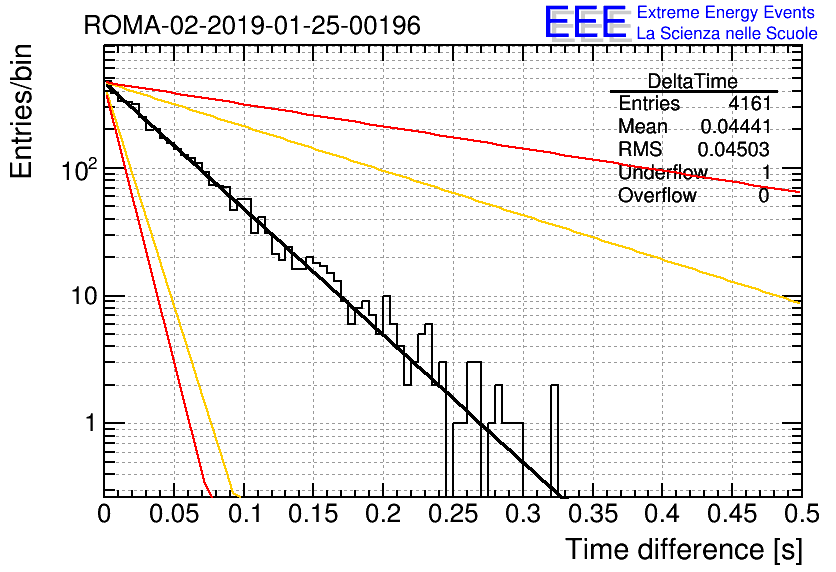 ROMA-02-2019-01-25-00196

EEE Extreme Energy Events
La Scienza nelle Scuole

| DeltaTime | |
|---|---|
| Entries | 4161 |
| Mean | 0.04441 |
| RMS | 0.04503 |
| Underflow | 1 |
| Overflow | 0 |

Entries/bin

$10^2$

10

1

0 0.05 0.1 0.15 0.2 0.25 0.3 0.35 0.4 0.45 0.5

Time difference [s]